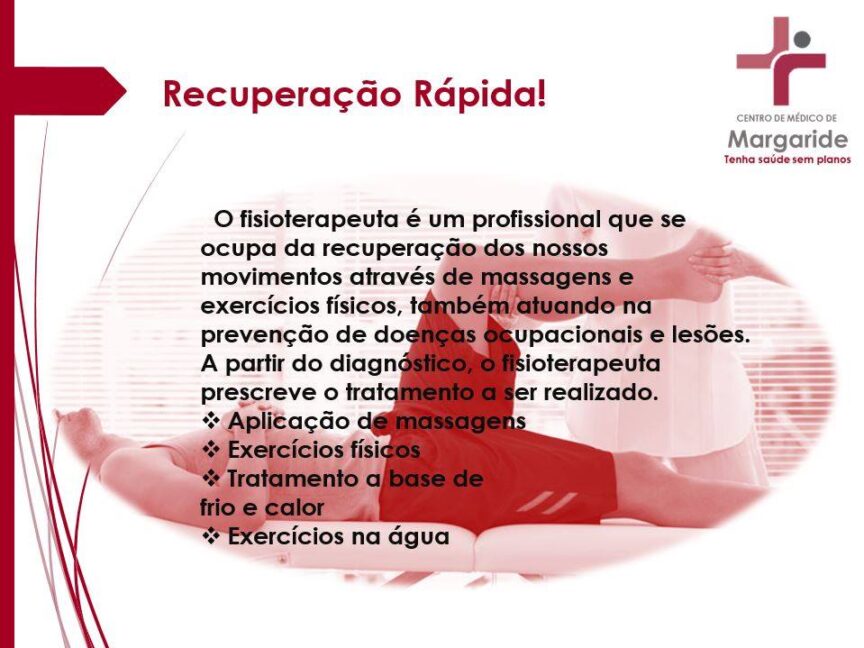 Recuperação Rápida!

CENTRO DE MÉDICO DE
Margaride
Tenha saúde sem planos

O fisioterapeuta é um profissional que se ocupa da recuperação dos nossos movimentos através de massagens e exercícios físicos, também atuando na prevenção de doenças ocupacionais e lesões. A partir do diagnóstico, o fisioterapeuta prescreve o tratamento a ser realizado.
❖ Aplicação de massagens
❖ Exercícios físicos
❖ Tratamento a base de frio e calor
❖ Exercícios na água